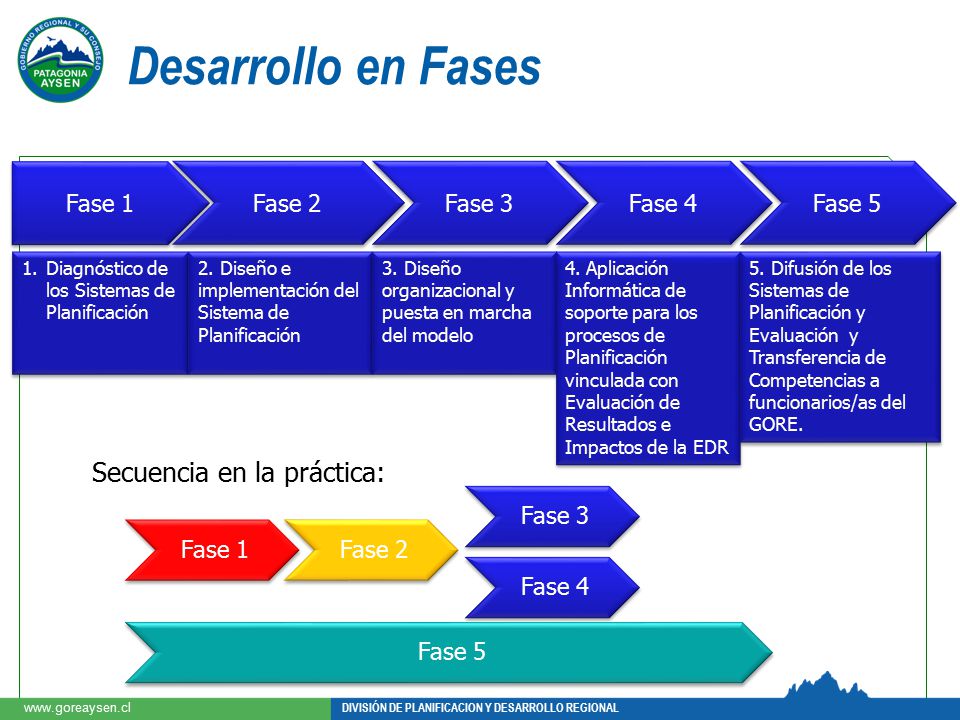 GOBIERNO REGIONAL Y SU CONSEJO
PATAGONIA AYSEN

Desarrollo en Fases

Fase 1

Fase 2

Fase 3

Fase 4

Fase 5

1. Diagnóstico de los Sistemas de Planificación

2. Diseño e implementación del Sistema de Planificación

3. Diseño organizacional y puesta en marcha del modelo

4. Aplicación Informática de soporte para los procesos de Planificación vinculada con Evaluación de Resultados e Impactos de la EDR

5. Difusión de los Sistemas de Planificación y Evaluación y Transferencia de Competencias a funcionarios/as del GORE.

Secuencia en la práctica:

Fase 1

Fase 2

Fase 3

Fase 4

Fase 5

www.goreaysen.cl

DIVISIÓN DE PLANIFICACION Y DESARROLLO REGIONAL